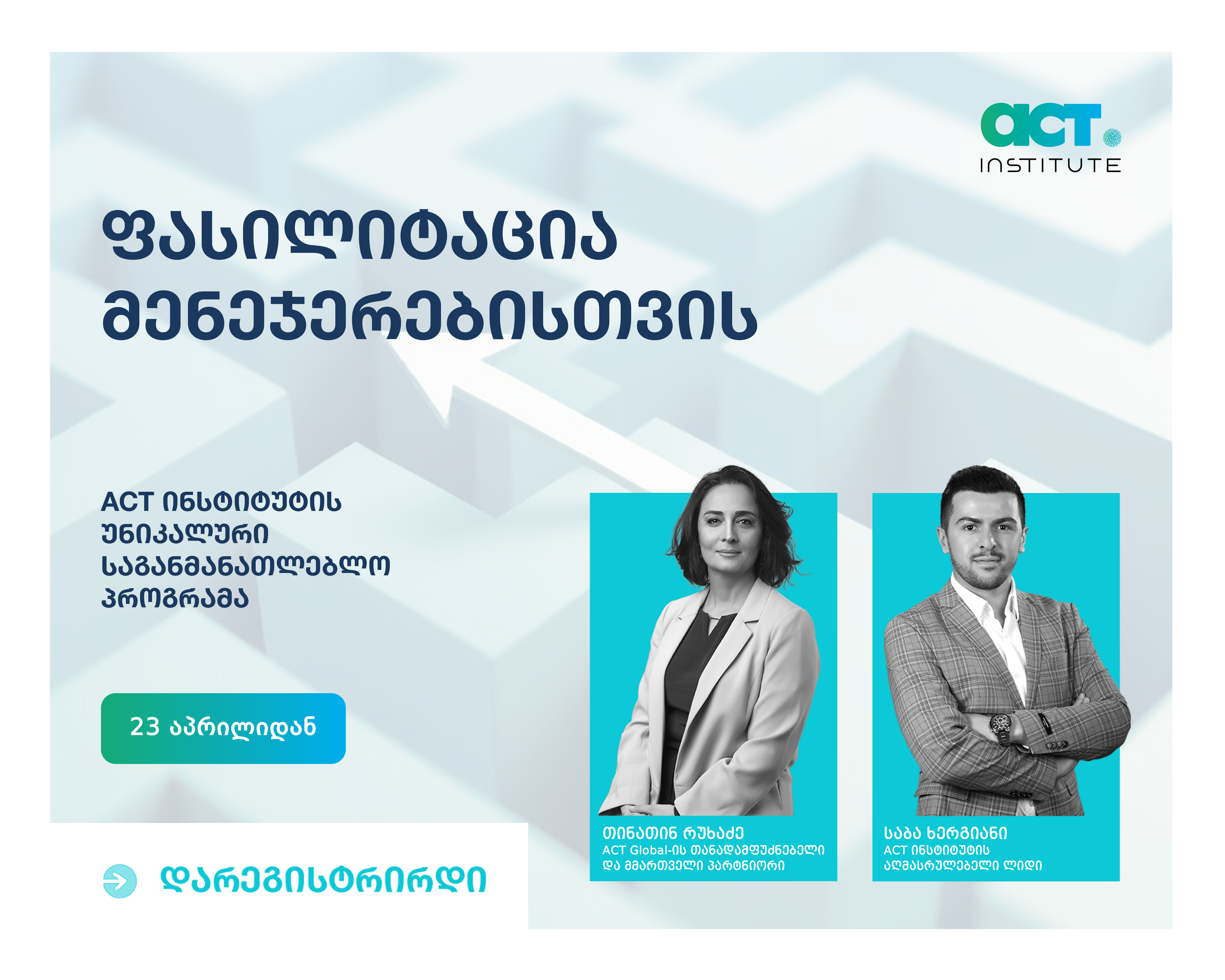 ACT
INSTITUTE

ფასილიტაცია მენეჯერებისთვის

ACT ინსტიტუტის უნიკალური საგანმანათლებლო პროგრამა

23 აპრილიდან

დარეგისტრირდი

თინათინ რუხაძე
ACT Global-ის თანადამფუძნებელი და მმართველი პარტნიორი

საბა ხერგიანი
ACT ინსტიტუტის აღმასრულებელი ლიდი